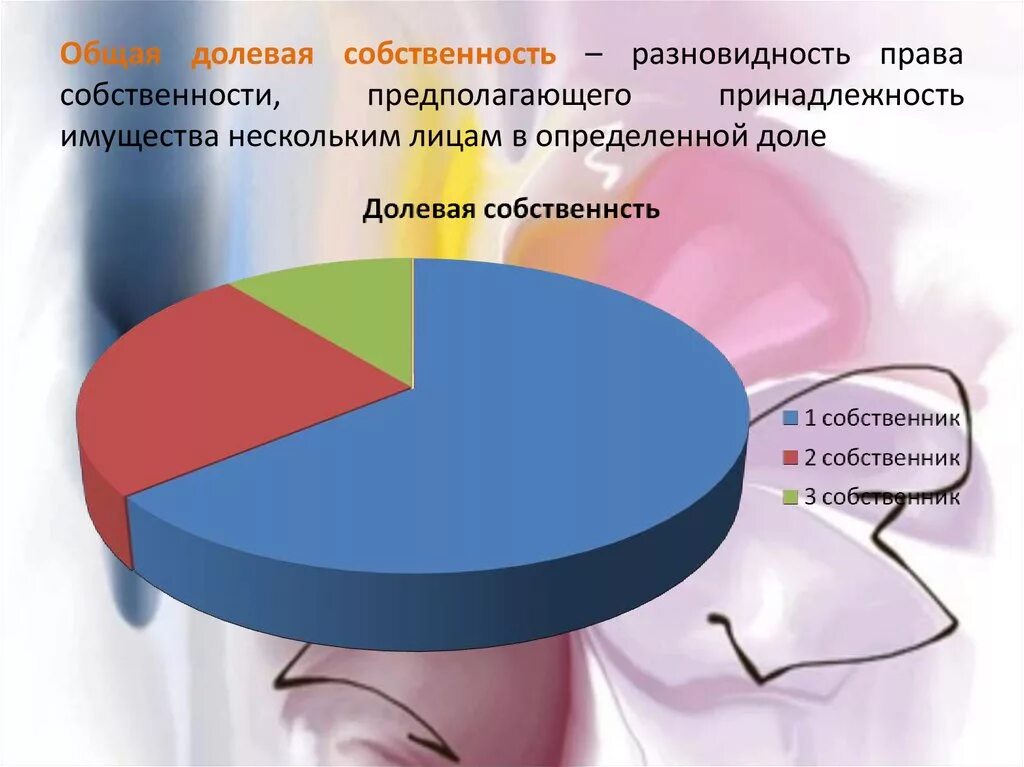 Общая долевая собственность – разновидность права собственности, предполагающего принадлежность имущества нескольким лицам в определенной доле

Долевая собственнсть

1 собственник
2 собственник
3 собственник